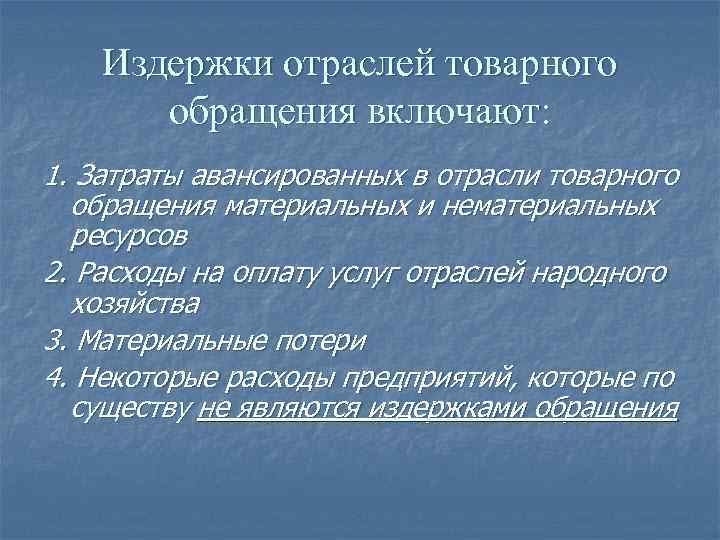 Издержки отраслей товарного обращения включают:

1. Затраты авансированных в отрасли товарного обращения материальных и нематериальных ресурсов

2. Расходы на оплату услуг отраслей народного хозяйства

3. Материальные потери

4. Некоторые расходы предприятий, которые по существу не являются издержками обращения